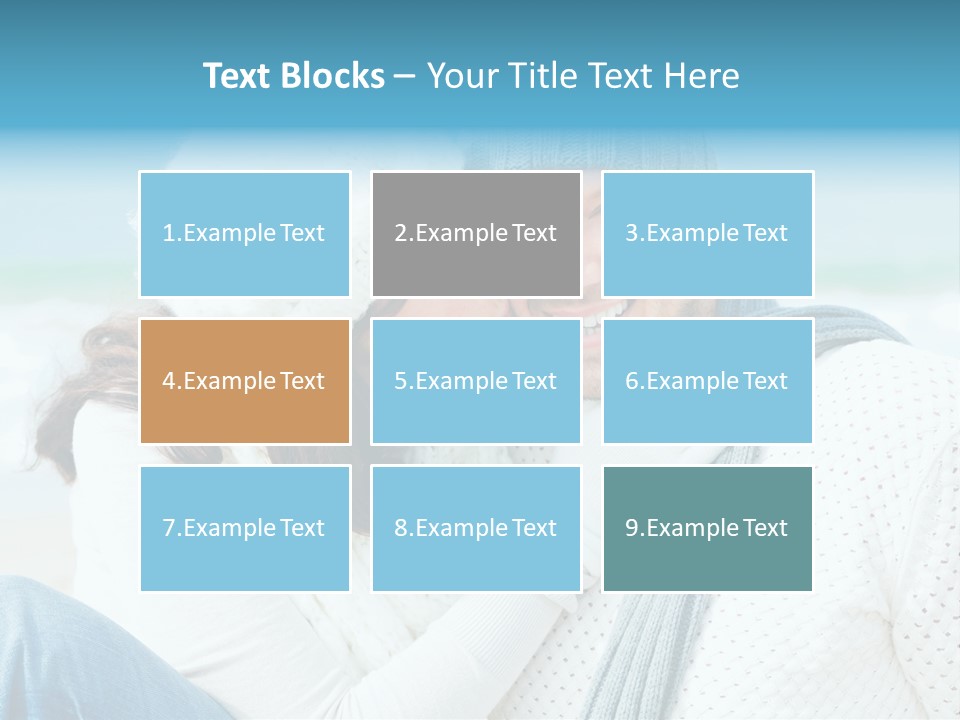 Text Blocks – Your Title Text Here

1.Example Text

2.Example Text

3.Example Text

4.Example Text

5.Example Text

6.Example Text

7.Example Text

8.Example Text

9.Example Text